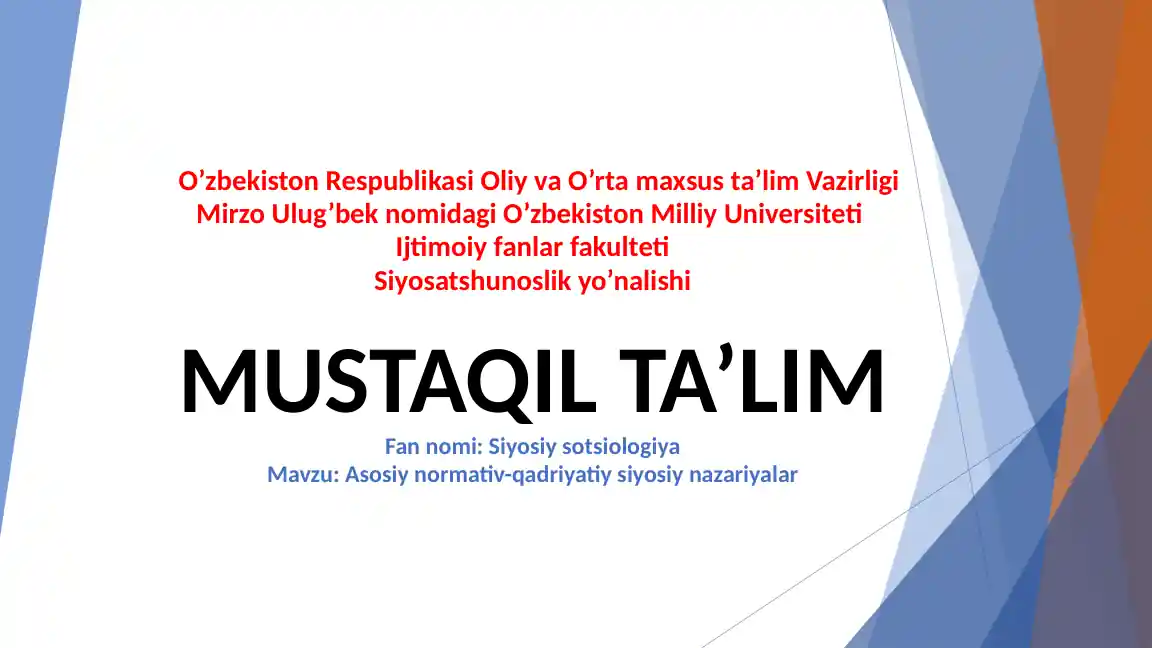 O’zbekiston Respublikasi Oliy va O’rta maxsus ta’lim Vazirligi
Mirzo Ulug’bek nomidagi O’zbekiston Milliy Universiteti
Ijtimoiy fanlar fakulteti
Siyosatshunoslik yo’nalishi

MUSTAQIL TA’LIM

Fan nomi: Siyosiy sotsiologiya
Mavzu: Asosiy normativ-qadriyatiy siyosiy nazariyalar